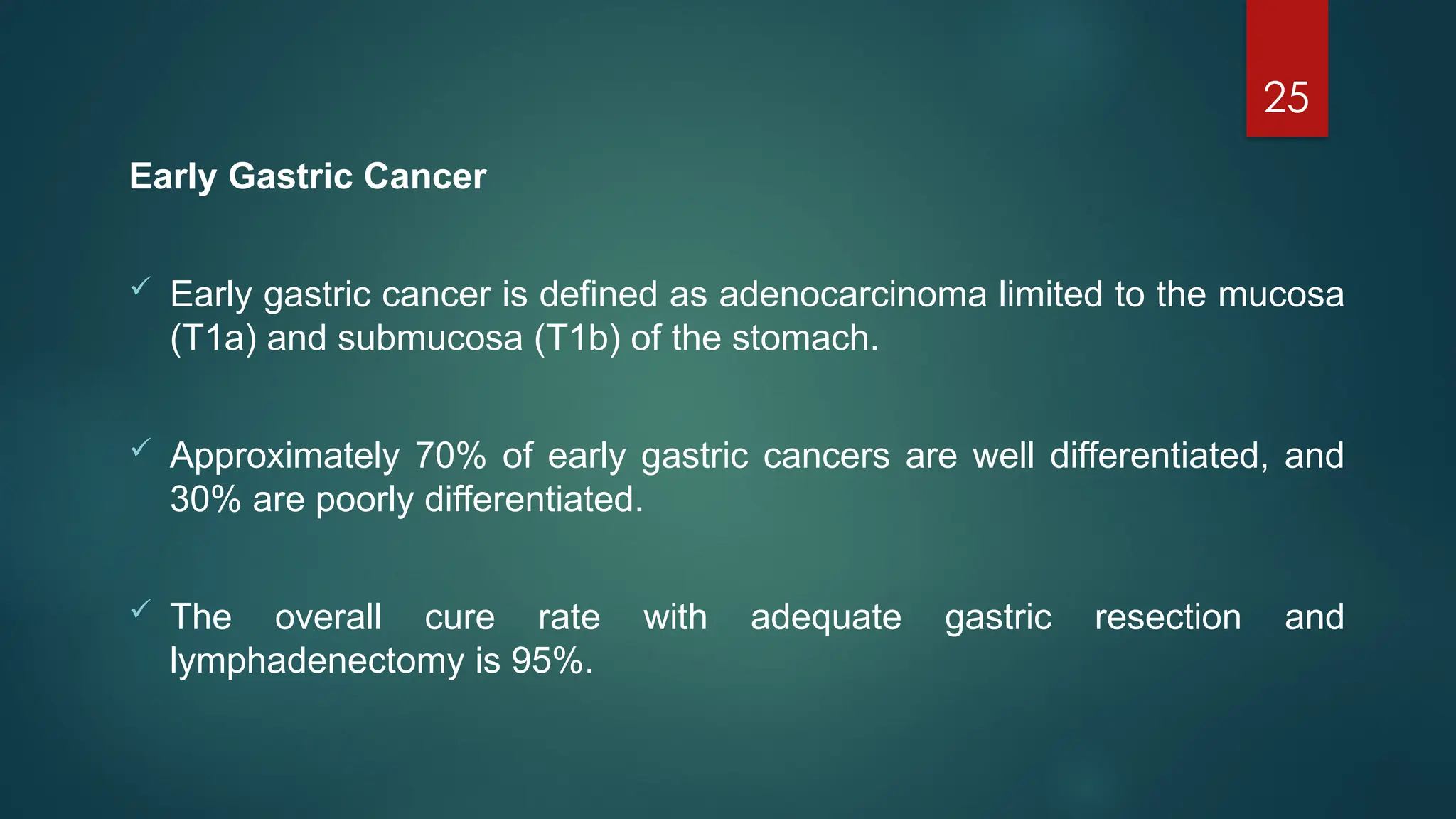 25

Early Gastric Cancer

✓ Early gastric cancer is defined as adenocarcinoma limited to the mucosa (T1a) and submucosa (T1b) of the stomach.

✓ Approximately 70% of early gastric cancers are well differentiated, and 30% are poorly differentiated.

✓ The overall cure rate with adequate gastric resection and lymphadenectomy is 95%.